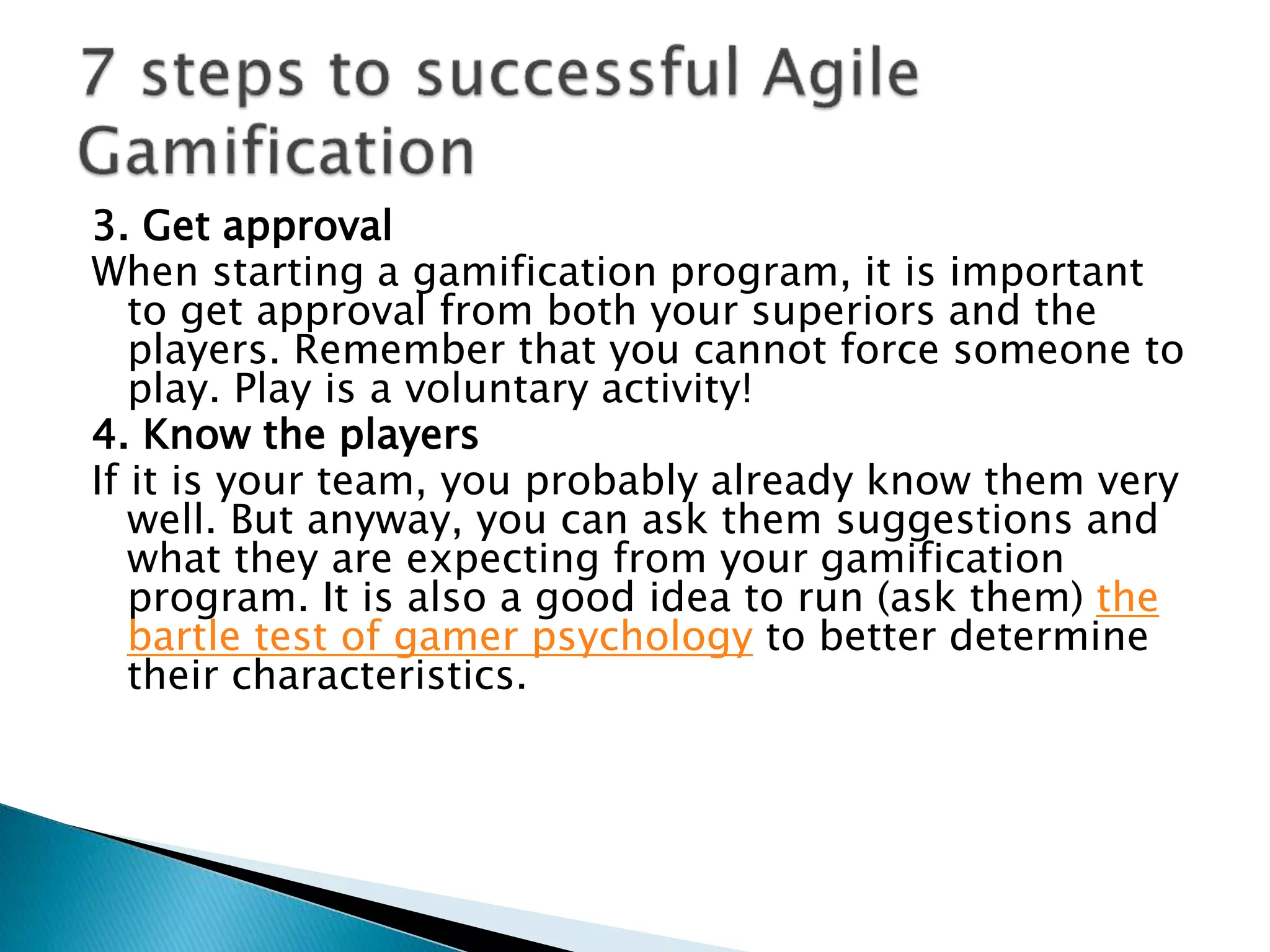 7 steps to successful Agile Gamification

3. Get approval

When starting a gamification program, it is important to get approval from both your superiors and the players. Remember that you cannot force someone to play. Play is a voluntary activity!

4. Know the players

If it is your team, you probably already know them very well. But anyway, you can ask them suggestions and what they are expecting from your gamification program. It is also a good idea to run (ask them) the bartle test of gamer psychology to better determine their characteristics.